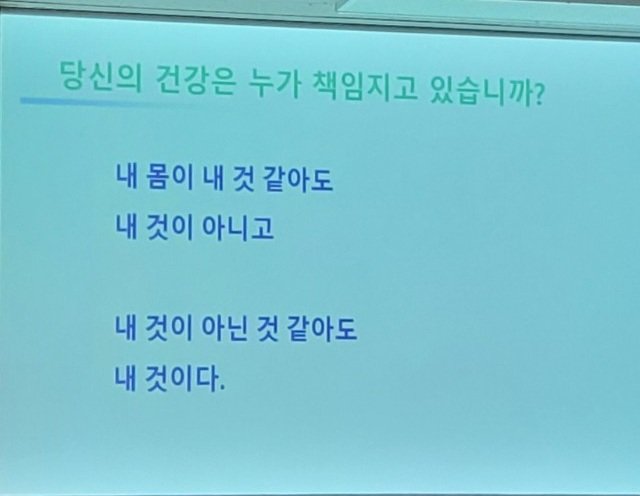 당신의 건강은 누가 책임지고 있습니까?

내 몸이 내 것 같아도
내 것이 아니고

내 것이 아닌 것 같아도
내 것이다.